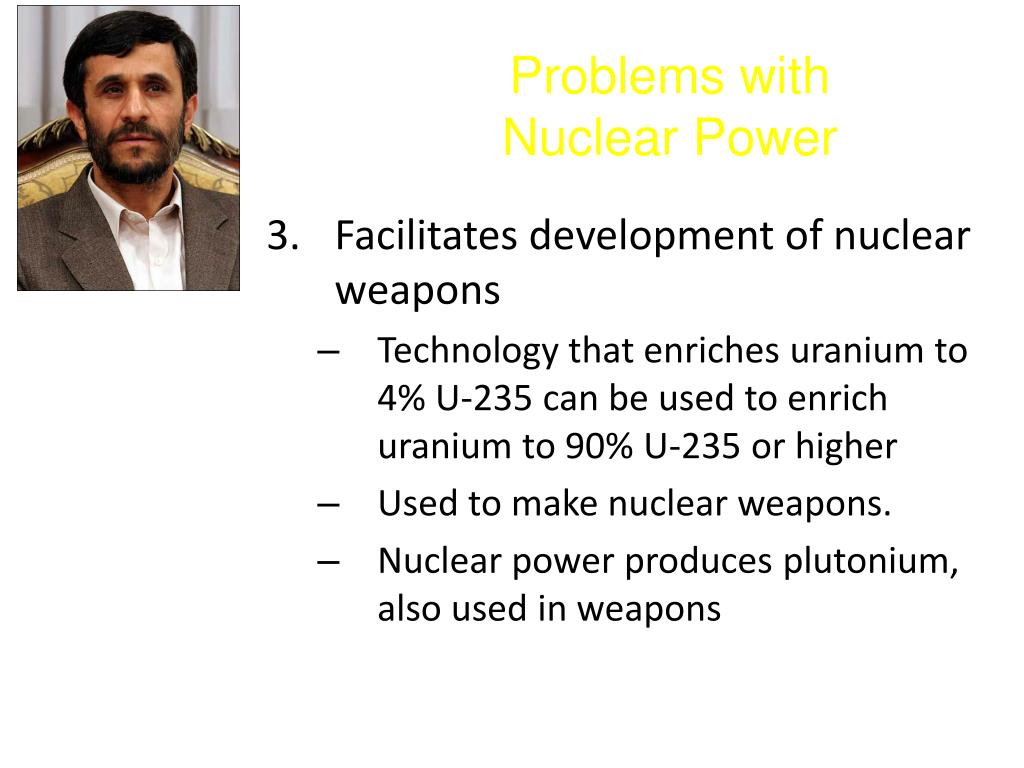 Problems with
Nuclear Power

3. Facilitates development of nuclear weapons
– Technology that enriches uranium to 4% U-235 can be used to enrich uranium to 90% U-235 or higher
– Used to make nuclear weapons.
– Nuclear power produces plutonium, also used in weapons